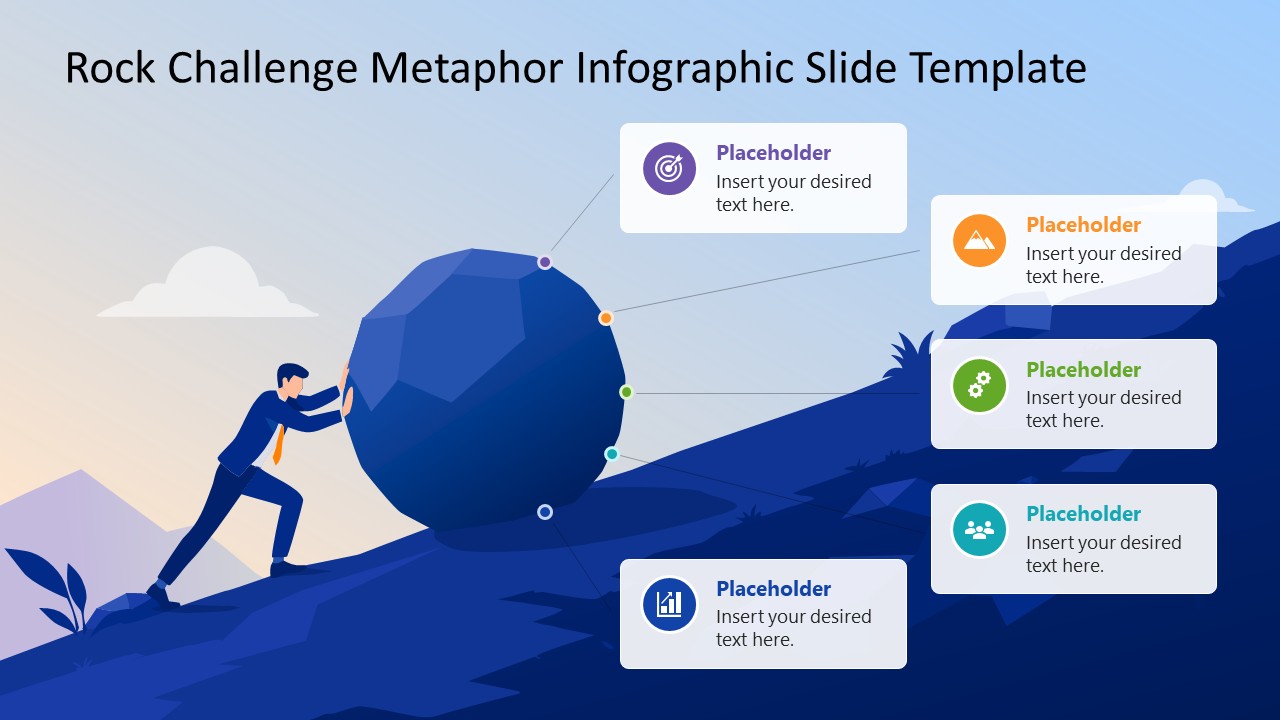 Rock Challenge Metaphor Infographic Slide Template

Placeholder
Insert your desired text here.

Placeholder
Insert your desired text here.

Placeholder
Insert your desired text here.

Placeholder
Insert your desired text here.

Placeholder
Insert your desired text here.